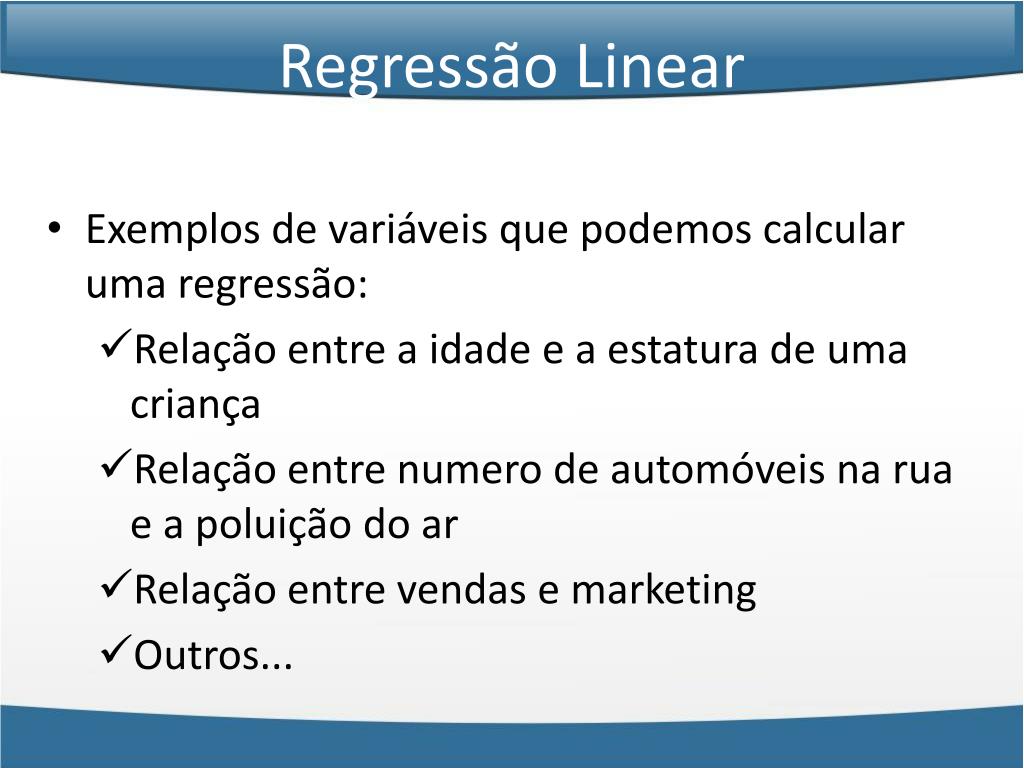 Regressão Linear

• Exemplos de variáveis que podemos calcular uma regressão:

✓Relação entre a idade e a estatura de uma criança

✓Relação entre numero de automóveis na rua e a poluição do ar

✓Relação entre vendas e marketing

✓Outros...